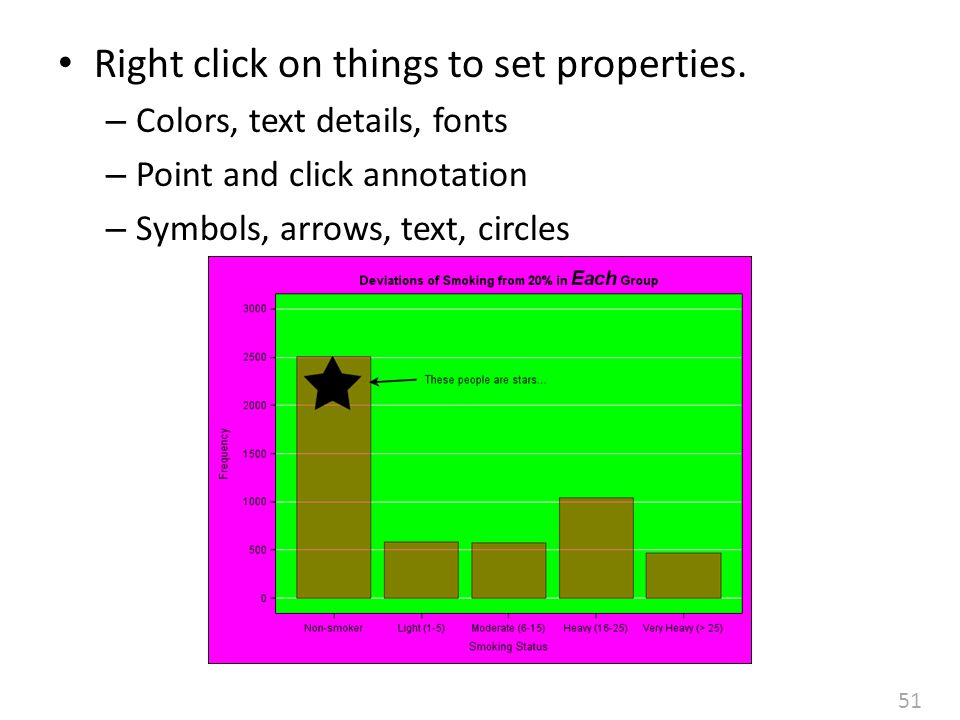 • Right click on things to set properties.
– Colors, text details, fonts
– Point and click annotation
– Symbols, arrows, text, circles

Deviations of Smoking from 20% in Each Group

3000
2500
2000
1500
1000
500
0

Frequency

These people are stars...

Non-smoker
Light (1-5)
Moderate (6-15)
Heavy (16-25)
Very Heavy (> 25)

Smoking Status

51